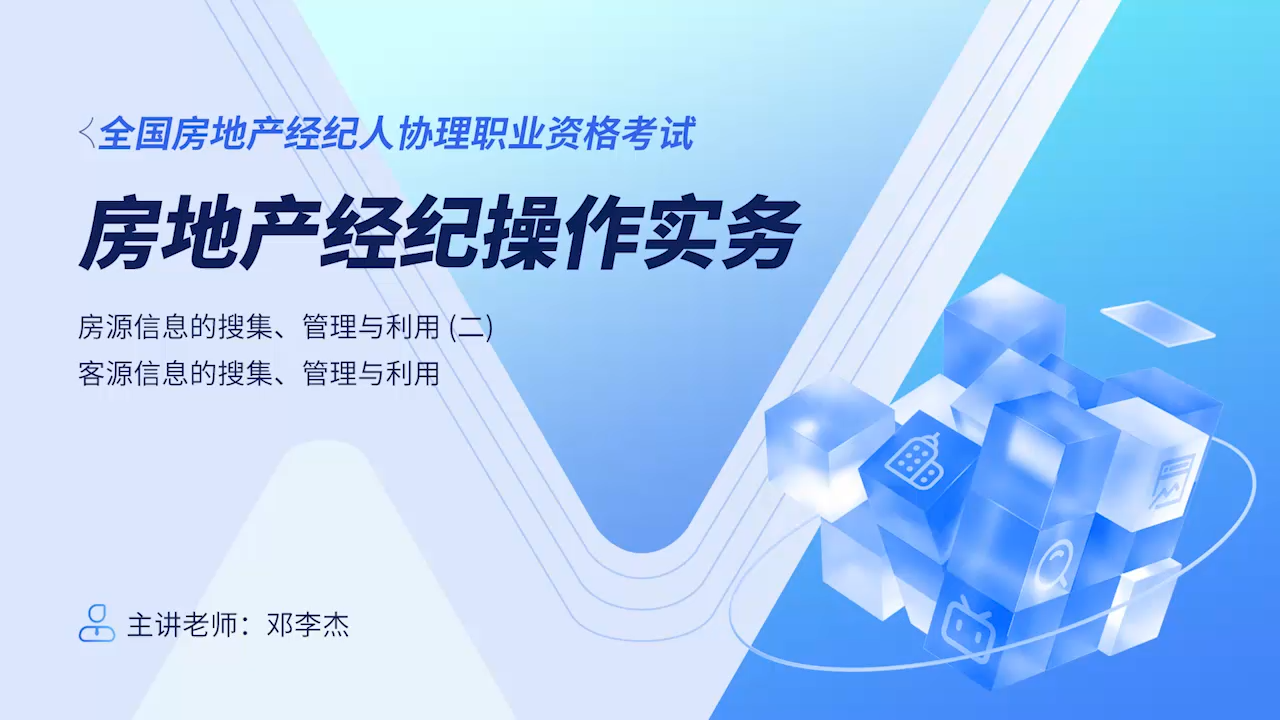 全国房地产经纪人协理职业资格考试

房地产经纪操作实务

房源信息的搜集、管理与利用 (二)
客源信息的搜集、管理与利用

主讲老师：邓李杰